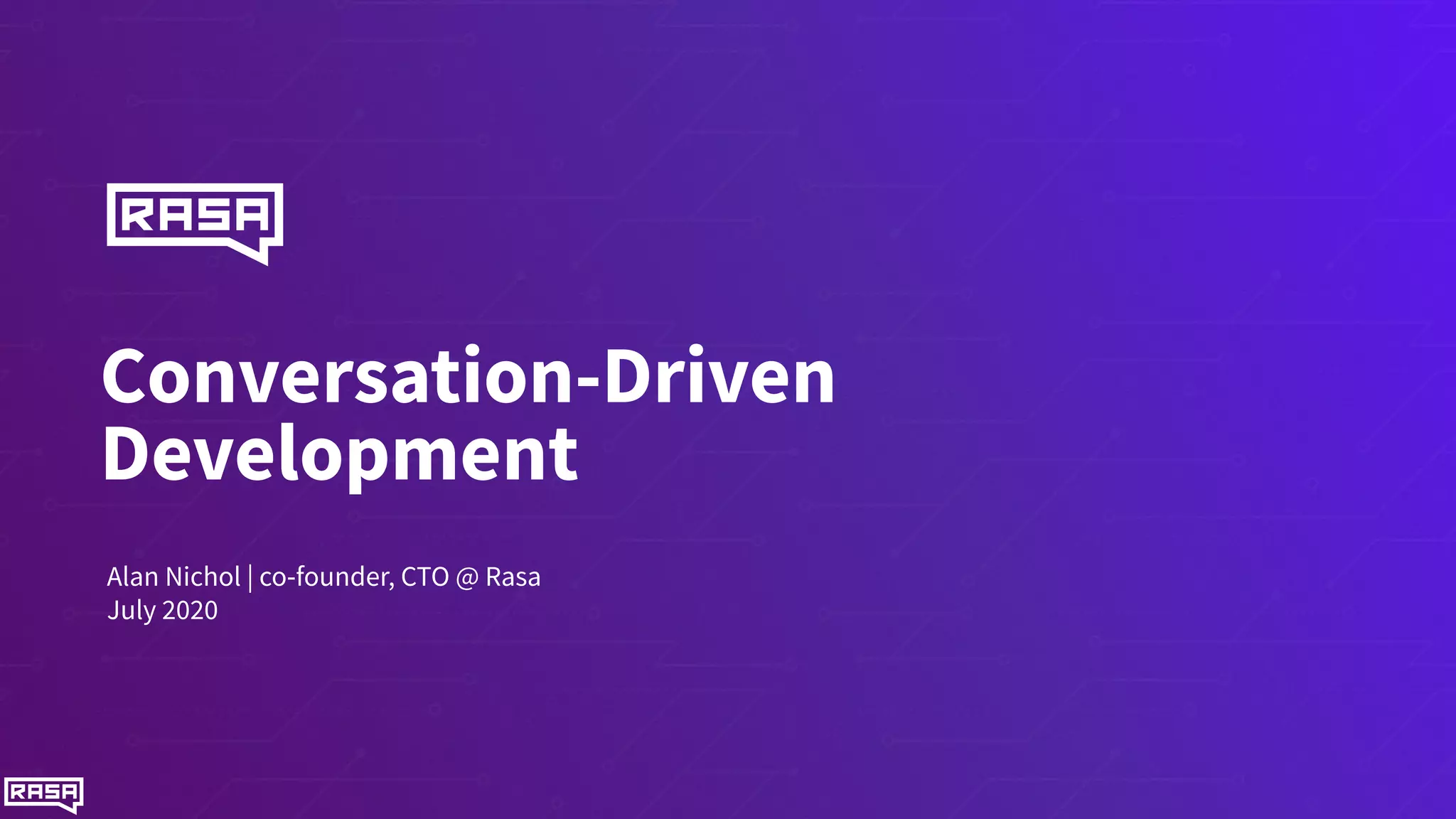 RASA

Conversation-Driven Development

Alan Nichol | co-founder, CTO @ Rasa
July 2020

RASA